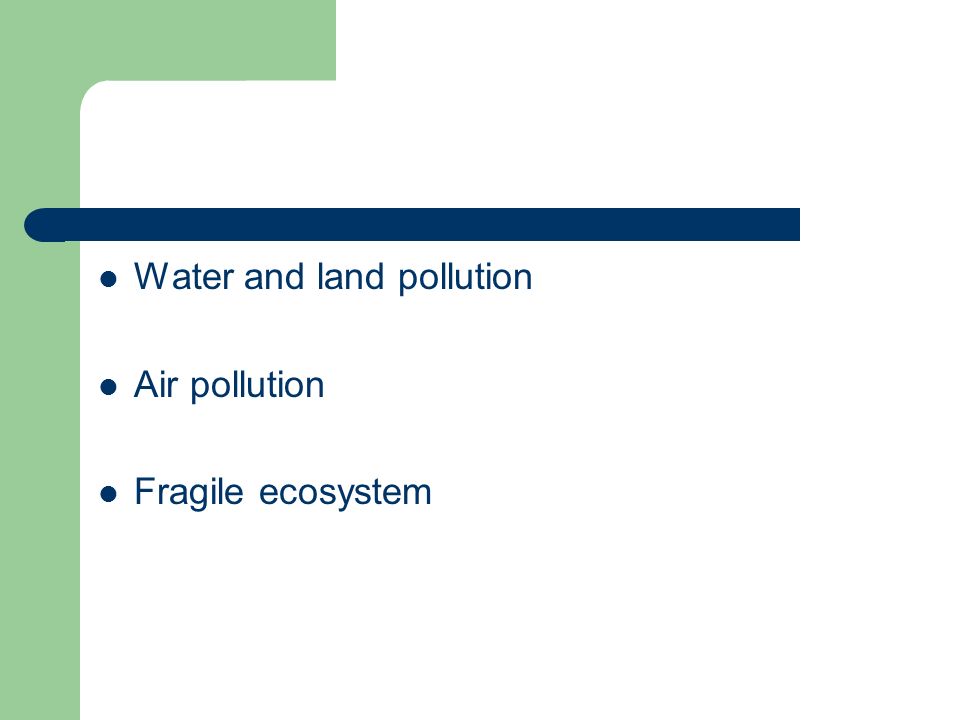 - Water and land pollution
- Air pollution
- Fragile ecosystem